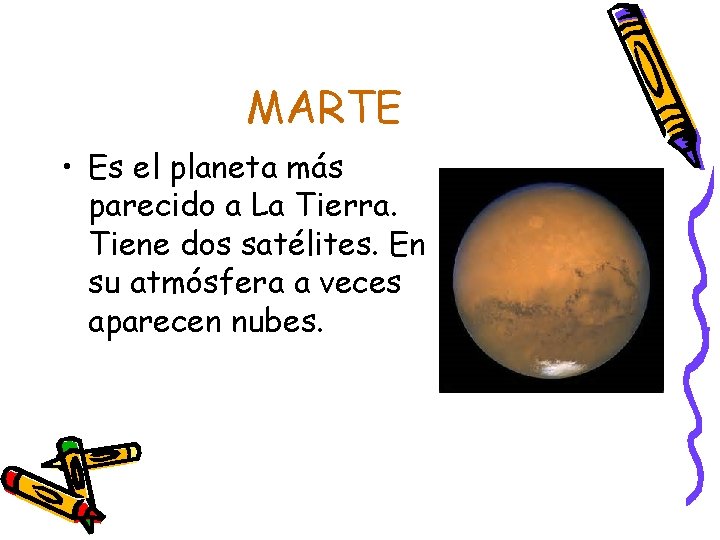 MARTE

• Es el planeta más parecido a La Tierra. Tiene dos satélites. En su atmósfera a veces aparecen nubes.